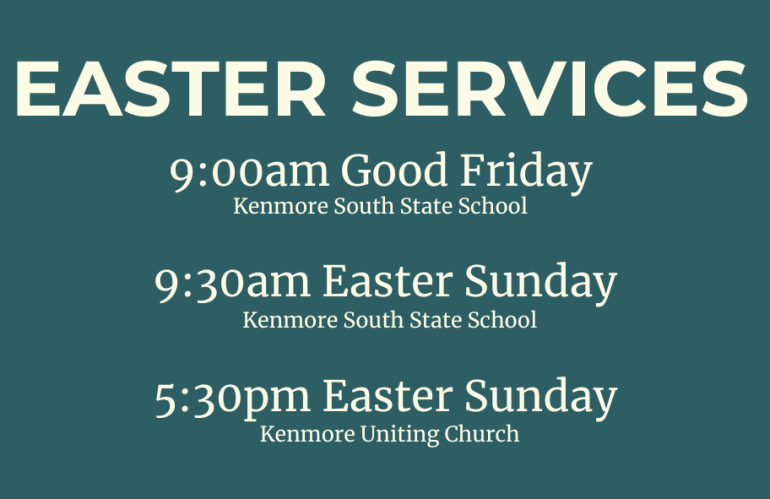 EASTER SERVICES

9:00am Good Friday
Kenmore South State School

9:30am Easter Sunday
Kenmore South State School

5:30pm Easter Sunday
Kenmore Uniting Church